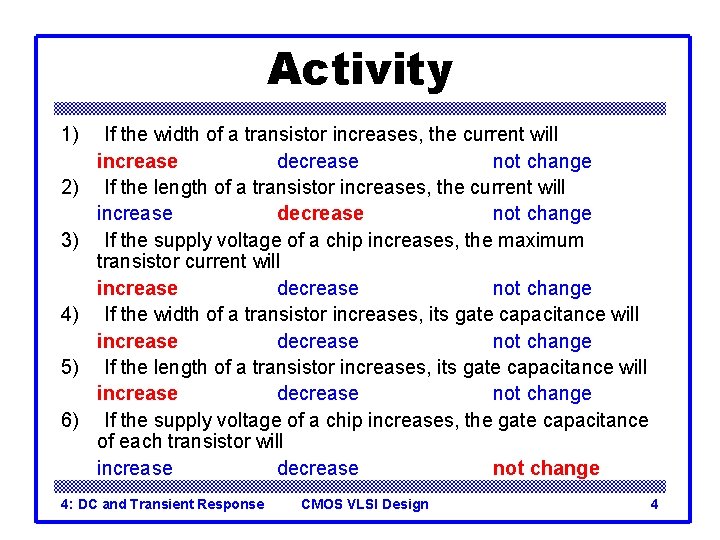 Activity

1) If the width of a transistor increases, the current will

increase decrease not change

2) If the length of a transistor increases, the current will

increase decrease not change

3) If the supply voltage of a chip increases, the maximum transistor current will

increase decrease not change

4) If the width of a transistor increases, its gate capacitance will

increase decrease not change

5) If the length of a transistor increases, its gate capacitance will

increase decrease not change

6) If the supply voltage of a chip increases, the gate capacitance of each transistor will

increase decrease not change

4: DC and Transient Response CMOS VLSI Design 4